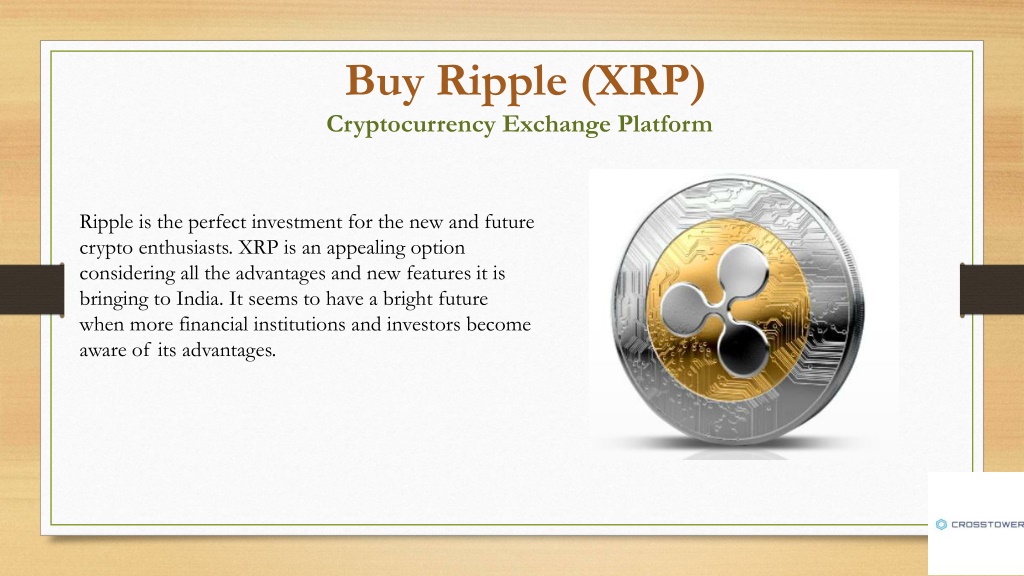 Buy Ripple (XRP)
Cryptocurrency Exchange Platform

Ripple is the perfect investment for the new and future crypto enthusiasts. XRP is an appealing option considering all the advantages and new features it is bringing to India. It seems to have a bright future when more financial institutions and investors become aware of its advantages.

CROSSTOWER